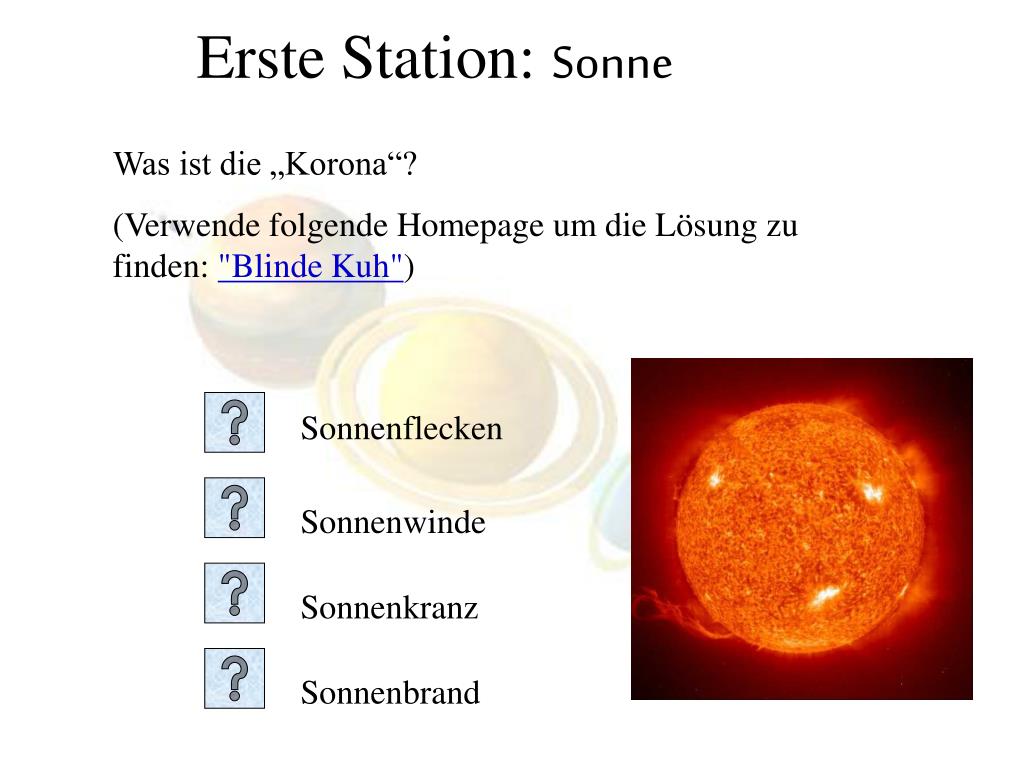 Erste Station: Sonne

Was ist die „Korona“?

(Verwende folgende Homepage um die Lösung zu finden: "Blinde Kuh")

?

Sonnenflecken

?

Sonnenwinde

?

Sonnenkranz

?

Sonnenbrand